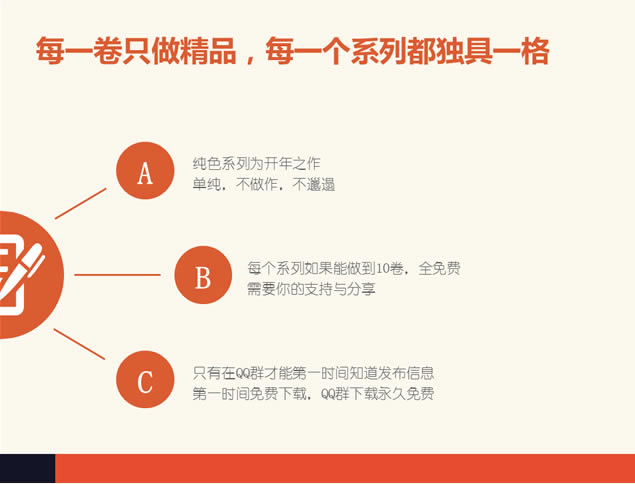 每一卷只做精品，每一个系列都独具一格

A
纯色系列为开年之作
单纯，不做作，不邋遢

B
每个系列如果能做到10卷，全免费
需要你的支持与分享

C
只有在QQ群才能第一时间知道发布信息
第一时间免费下载，QQ群下载永久免费